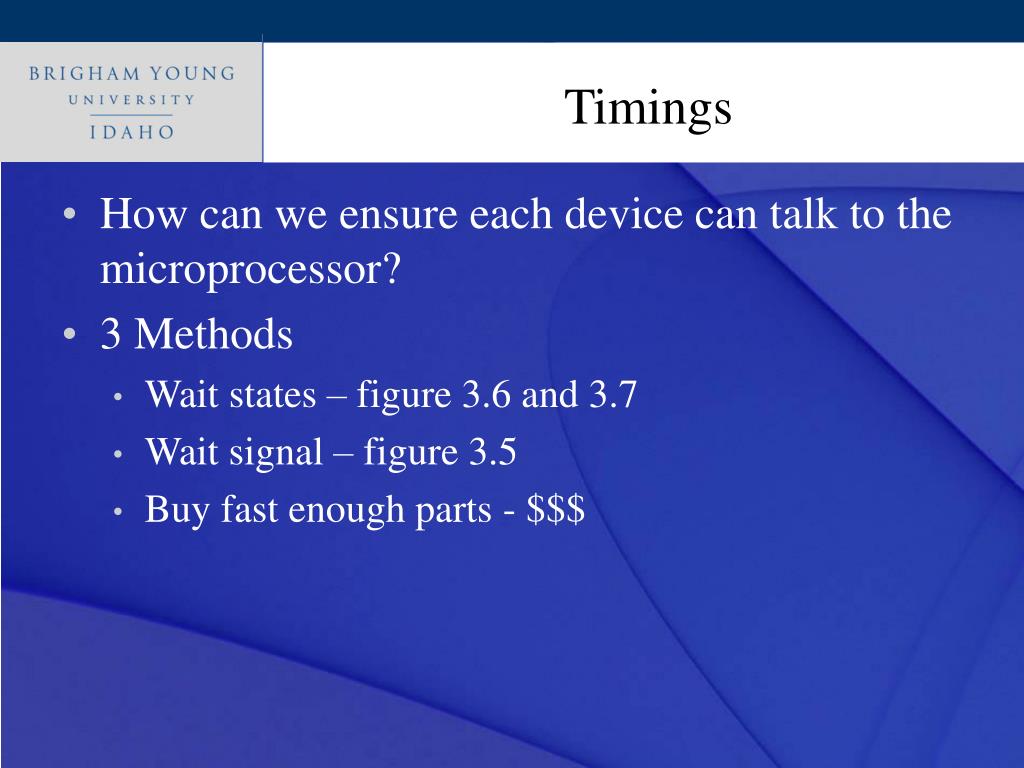 BRIGHAM YOUNG
UNIVERSITY
IDAHO

Timings

• How can we ensure each device can talk to the microprocessor?
• 3 Methods
  • Wait states – figure 3.6 and 3.7
  • Wait signal – figure 3.5
  • Buy fast enough parts - \$\$\$